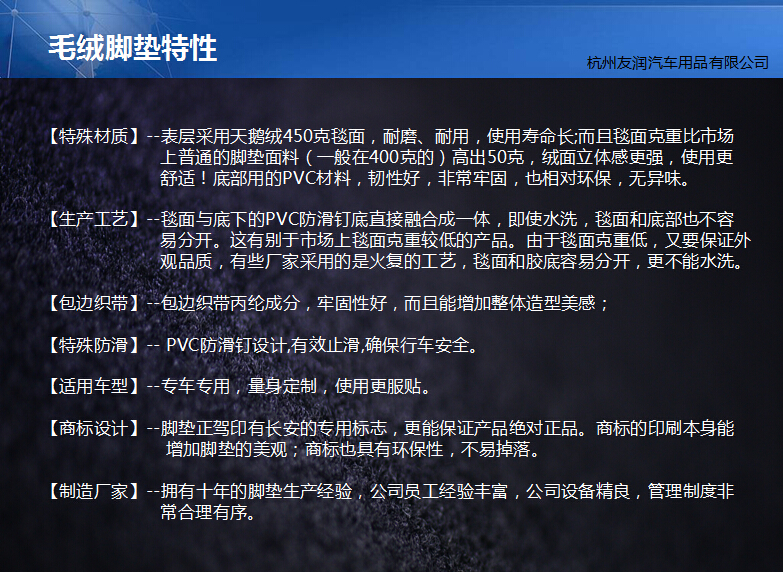 毛绒脚垫特性

杭州友润汽车用品有限公司

【特殊材质】--表层采用天鹅绒450克毯面，耐磨、耐用，使用寿命长;而且毯面克重比市场上普通的脚垫面料（一般在400克的）高出50克，绒面立体感更强，使用更舒适！底部用的PVC材料，韧性好，非常牢固，也相对环保，无异味。

【生产工艺】--毯面与底下的PVC防滑钉底直接融合成一体，即使水洗，毯面和底部也不容易分开。这有别于市场上毯面克重较低的产品。由于毯面克重低，又要保证外观品质，有些厂家采用的是火复的工艺，毯面和胶底容易分开，更不能水洗。

【包边织带】--包边织带丙纶成分，牢固性好，而且能增加整体造型美感；

【特殊防滑】-- PVC防滑钉设计,有效止滑,确保行车安全。

【适用车型】--专车专用，量身定制，使用更服贴。

【商标设计】--脚垫正驾印有长安的专用标志，更能保证产品绝对正品。商标的印刷本身能增加脚垫的美观；商标也具有环保性，不易掉落。

【制造厂家】--拥有十年的脚垫生产经验，公司员工经验丰富，公司设备精良，管理制度非常合理有序。